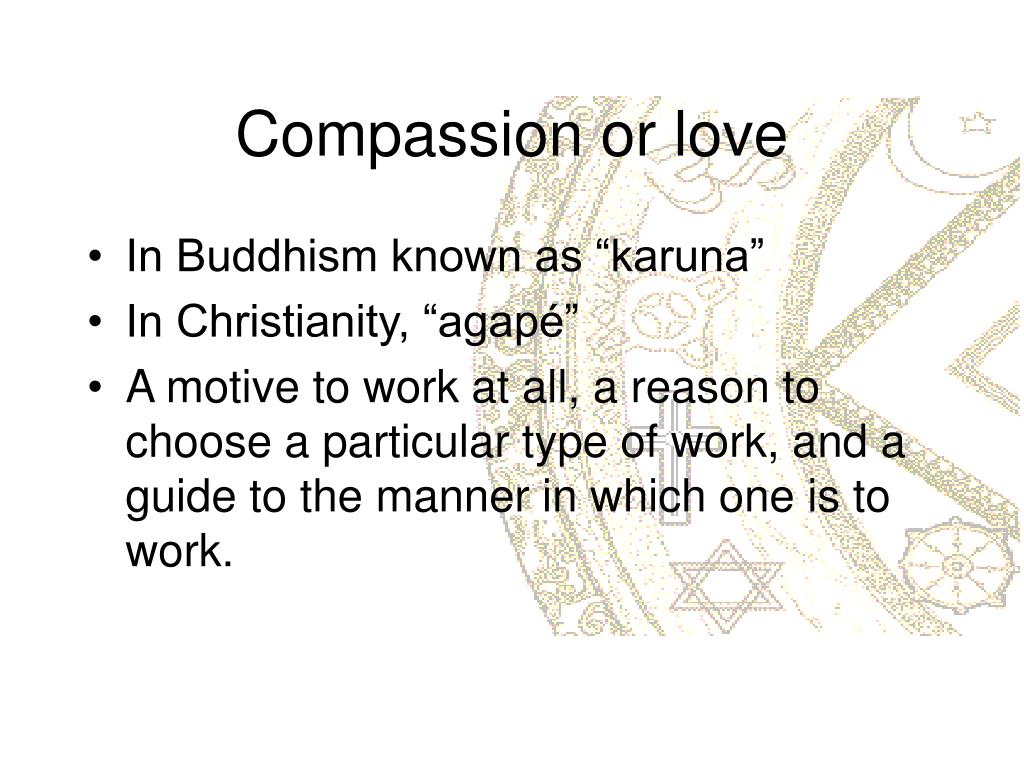 Compassion or love

• In Buddhism known as "karuna"
• In Christianity, "agapé"
• A motive to work at all, a reason to choose a particular type of work, and a guide to the manner in which one is to work.